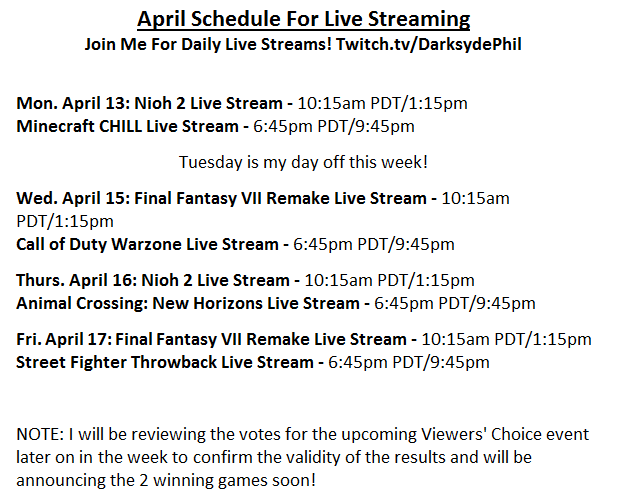 April Schedule For Live Streaming
Join Me For Daily Live Streams! Twitch.tv/DarksydePhil

Mon. April 13: Nioh 2 Live Stream - 10:15am PDT/1:15pm
Minecraft CHILL Live Stream - 6:45pm PDT/9:45pm

Tuesday is my day off this week!

Wed. April 15: Final Fantasy VII Remake Live Stream - 10:15am PDT/1:15pm
Call of Duty Warzone Live Stream - 6:45pm PDT/9:45pm

Thurs. April 16: Nioh 2 Live Stream - 10:15am PDT/1:15pm
Animal Crossing: New Horizons Live Stream - 6:45pm PDT/9:45pm

Fri. April 17: Final Fantasy VII Remake Live Stream - 10:15am PDT/1:15pm
Street Fighter Throwback Live Stream - 6:45pm PDT/9:45pm

NOTE: I will be reviewing the votes for the upcoming Viewers' Choice event later on in the week to confirm the validity of the results and will be announcing the 2 winning games soon!